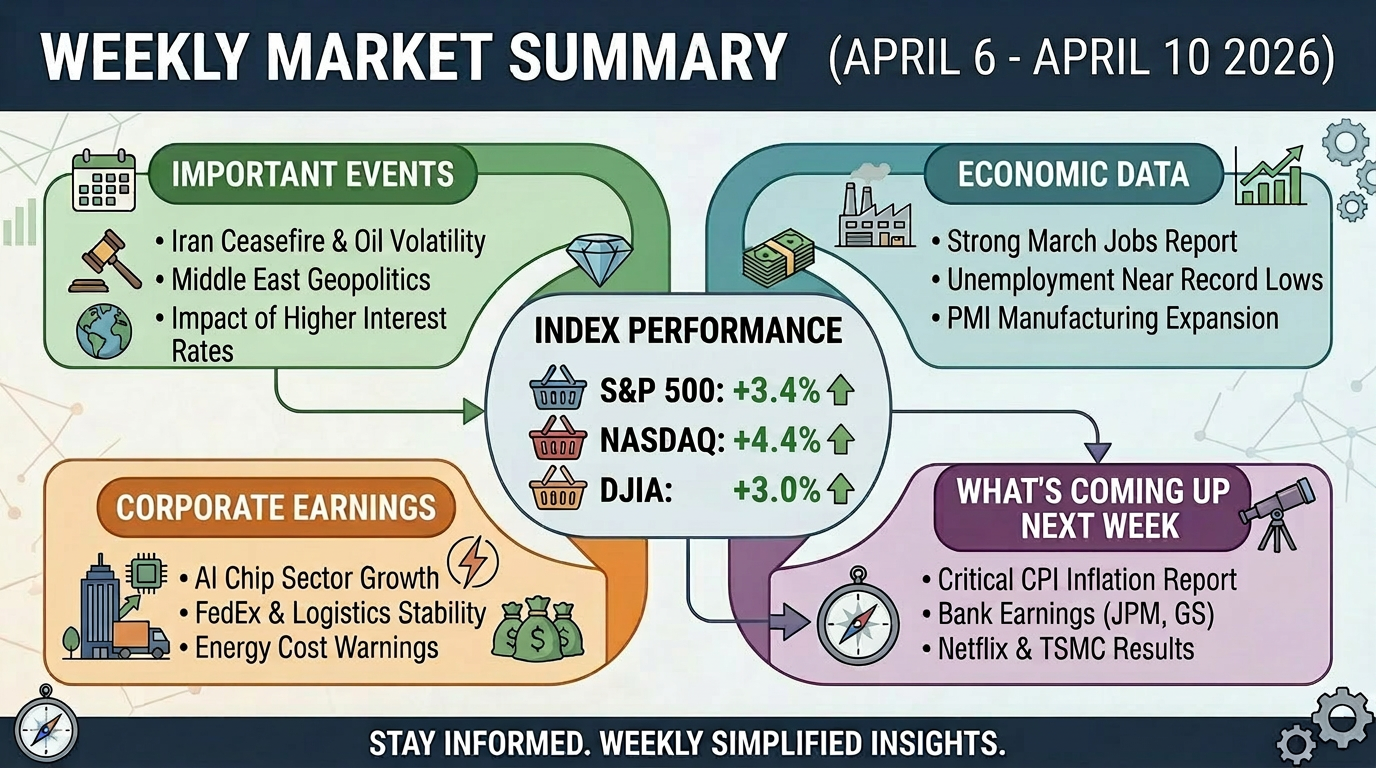 WEEKLY MARKET SUMMARY (APRIL 6 - APRIL 10 2026)

IMPORTANT EVENTS

• Iran Ceasefire & Oil Volatility
• Middle East Geopolitics
• Impact of Higher Interest Rates

ECONOMIC DATA

• Strong March Jobs Report
• Unemployment Near Record Lows
• PMI Manufacturing Expansion

INDEX PERFORMANCE

S&P 500: +3.4%
NASDAQ: +4.4%
DJIA: +3.0%

CORPORATE EARNINGS

• AI Chip Sector Growth
• FedEx & Logistics Stability
• Energy Cost Warnings

WHAT'S COMING UP NEXT WEEK

• Critical CPI Inflation Report
• Bank Earnings (JPM, GS)
• Netflix & TSMC Results

STAY INFORMED. WEEKLY SIMPLIFIED INSIGHTS.